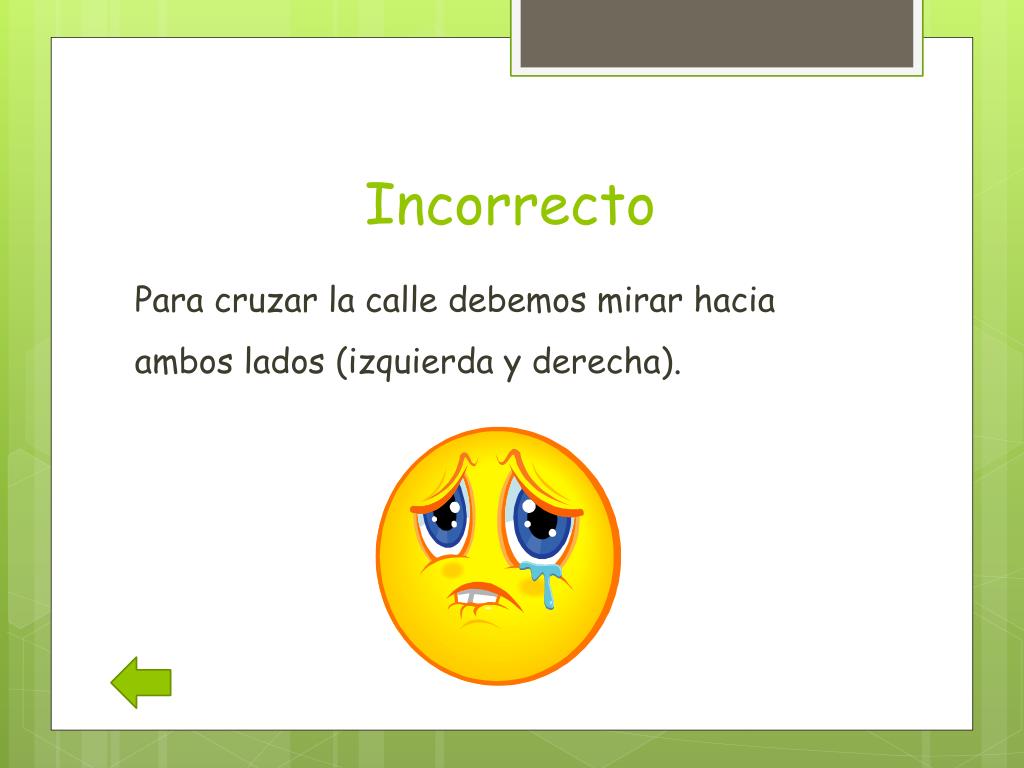 Incorrecto

Para cruzar la calle debemos mirar hacia ambos lados (izquierda y derecha).